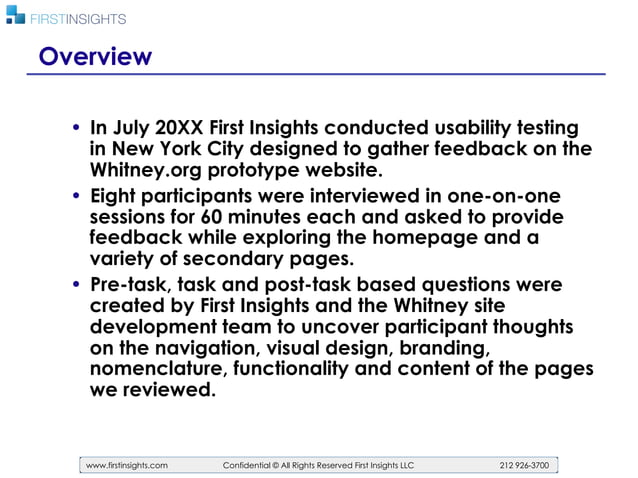 FIRSTINSIGHTS

Overview

• In July 20XX First Insights conducted usability testing in New York City designed to gather feedback on the Whitney.org prototype website.

• Eight participants were interviewed in one-on-one sessions for 60 minutes each and asked to provide feedback while exploring the homepage and a variety of secondary pages.

• Pre-task, task and post-task based questions were created by First Insights and the Whitney site development team to uncover participant thoughts on the navigation, visual design, branding, nomenclature, functionality and content of the pages we reviewed.

www.firstinsights.com Confidential © All Rights Reserved First Insights LLC 212 926-3700